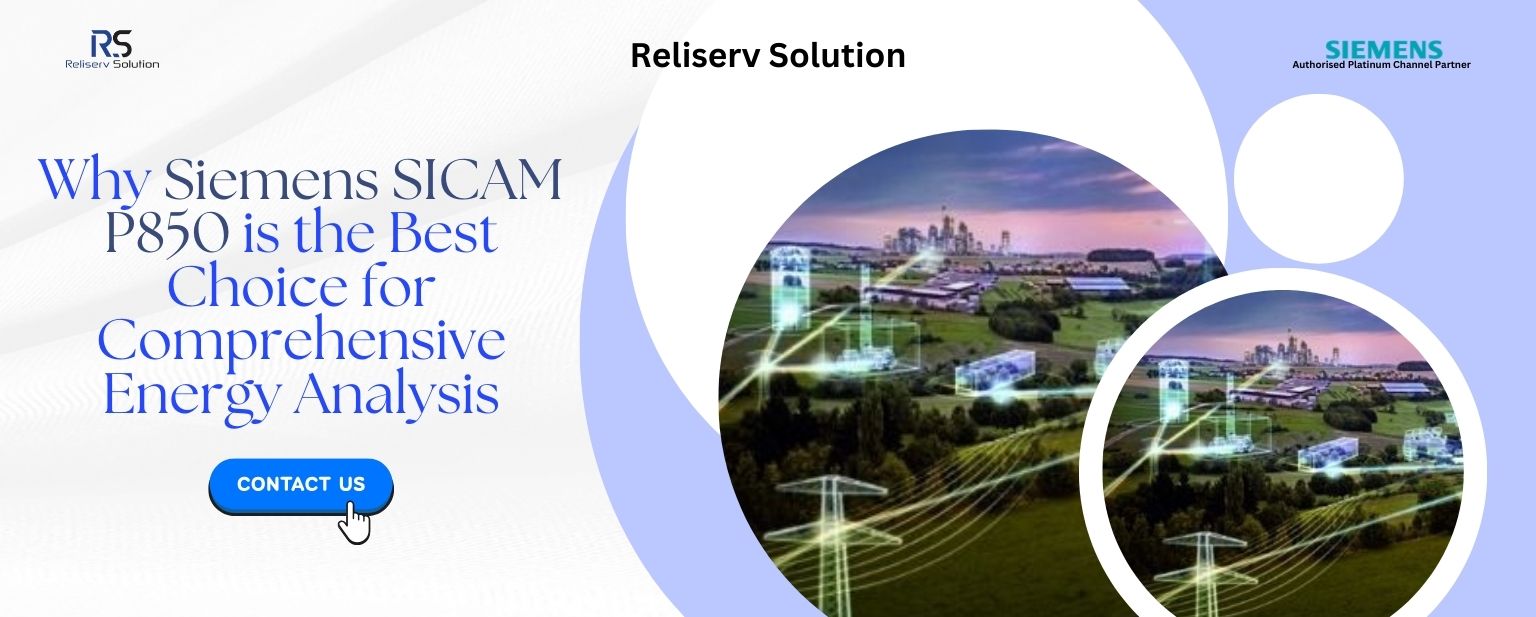 RS
Reliserv Solution

Reliserv Solution

SIEMENS
Authorised Platinum Channel Partner

Why Siemens SICAM P850 is the Best Choice for Comprehensive Energy Analysis

CONTACT US